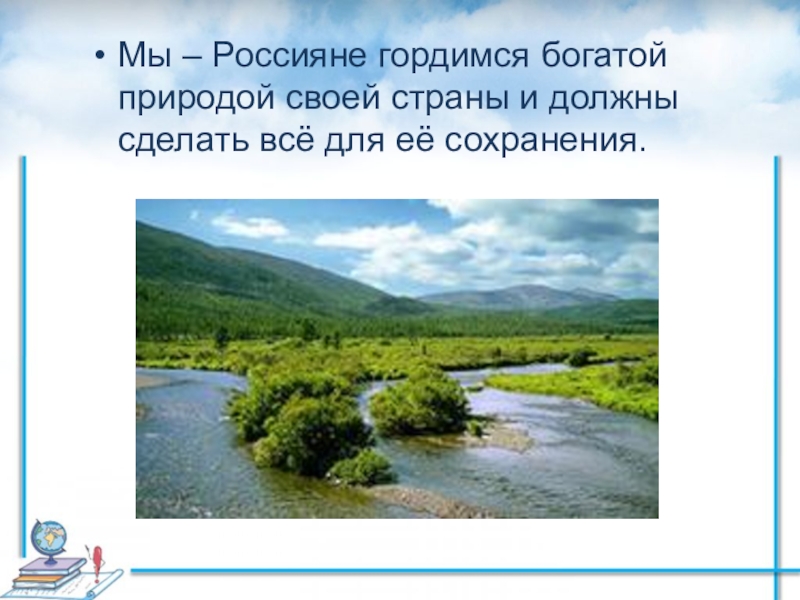 • Мы – Россияне гордимся богатой природой своей страны и должны сделать всё для её сохранения.